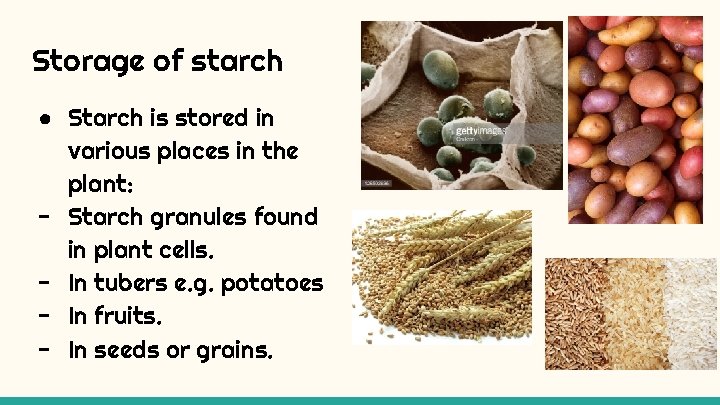 Storage of starch

• Starch is stored in various places in the plant:
- Starch granules found in plant cells.
- In tubers e.g. potatoes
- In fruits.
- In seeds or grains.

gettyimages